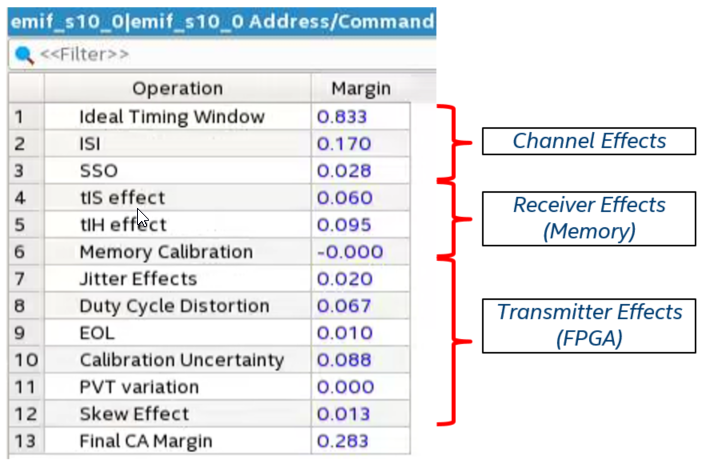 emif_s10_0|emif_s10_0 Address/Command

<<Filter>>

| | Operation | Margin |
|---|---|---|
| 1 | Ideal Timing Window | 0.833 |
| 2 | ISI | 0.170 |
| 3 | SSO | 0.028 |
| 4 | tIS effect | 0.060 |
| 5 | tIH effect | 0.095 |
| 6 | Memory Calibration | -0.000 |
| 7 | Jitter Effects | 0.020 |
| 8 | Duty Cycle Distortion | 0.067 |
| 9 | EOL | 0.010 |
| 10 | Calibration Uncertainty | 0.088 |
| 11 | PVT variation | 0.000 |
| 12 | Skew Effect | 0.013 |
| 13 | Final CA Margin | 0.283 |

Channel Effects

Receiver Effects (Memory)

Transmitter Effects (FPGA)